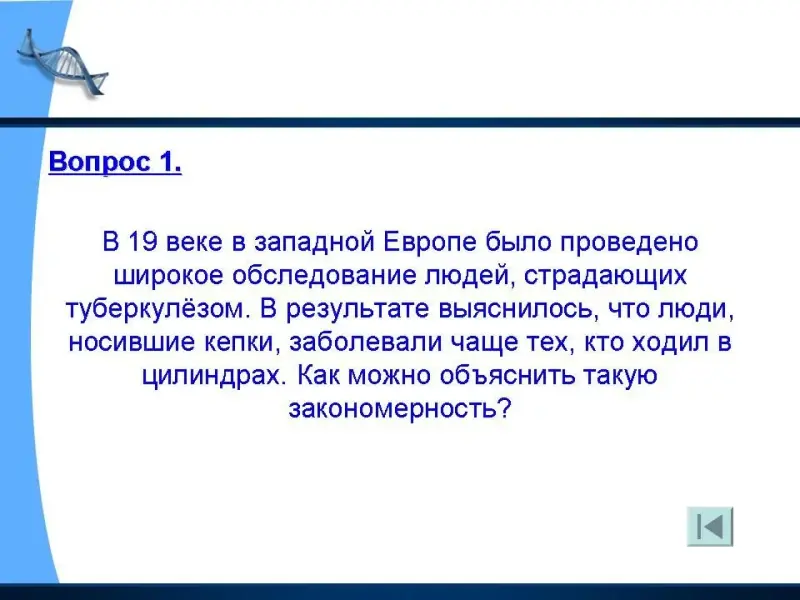 Вопрос 1.

В 19 веке в западной Европе было проведено широкое обследование людей, страдающих туберкулёзом. В результате выяснилось, что люди, носившие кепки, заболевали чаще тех, кто ходил в цилиндрах. Как можно объяснить такую закономерность?